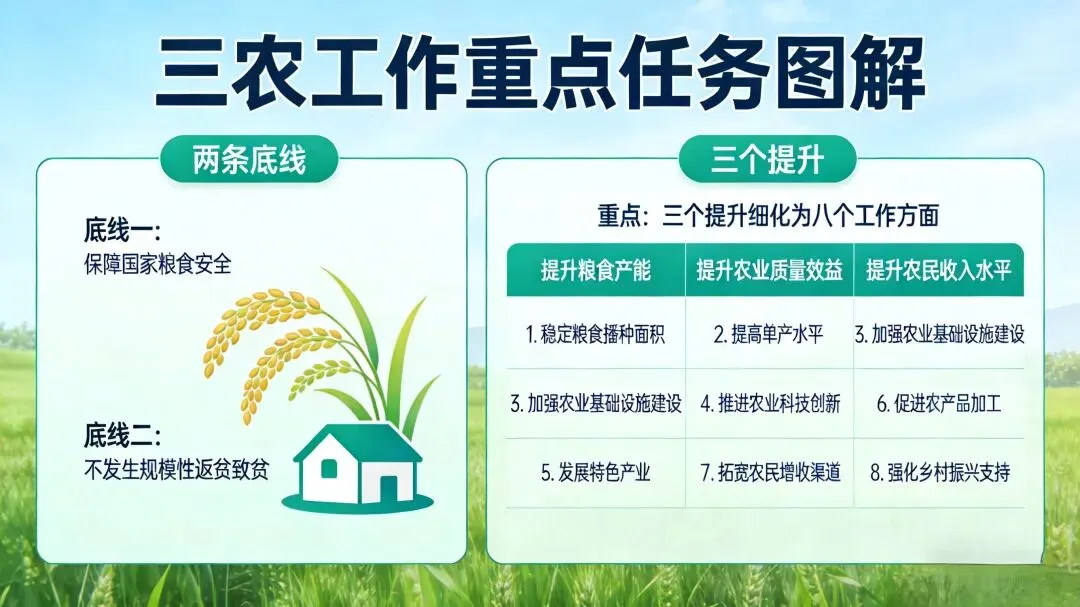 三农工作重点任务图解

两条底线

底线一:
保障国家粮食安全

底线二:
不发生规模性返贫致贫

三个提升

重点：三个提升细化为八个工作方面

| 提升粮食产能 | 提升农业质量效益 | 提升农民收入水平 |
|---|---|---|
| 1. 稳定粮食播种面积 | 2. 提高单产水平 | 3. 加强农业基础设施建设 |
| 3. 加强农业基础设施建设 | 4. 推进农业科技创新 | 6. 促进农产品加工 |
| 5. 发展特色产业 | 7. 拓宽农民增收渠道 | 8. 强化乡村振兴支持 |